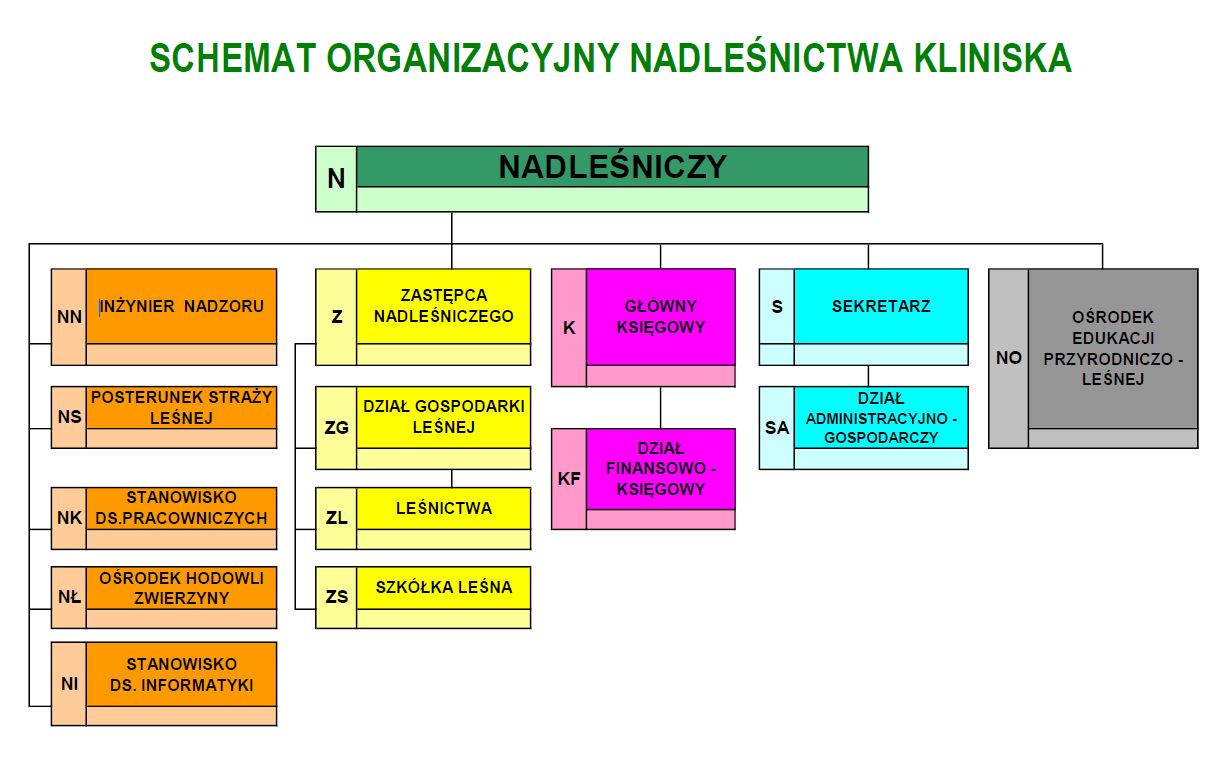 SCHEMAT ORGANIZACYJNY NADLEŚNICTWA KLINISKA

N NADLEŚNICZY

NN INŻYNIER NADZORU

NS POSTERUNEK STRAŻY LEŚNEJ

NK STANOWISKO DS.PRACOWNICZYCH

NŁ OŚRODEK HODOWLI ZWIERZYNY

NI STANOWISKO DS. INFORMATYKI

Z ZASTĘPCA NADLEŚNICZEGO

ZG DZIAŁ GOSPODARKI LEŚNEJ

ZL LEŚNICTWA

ZS SZKÓŁKA LEŚNA

K GŁÓWNY KSIĘGOWY

KF DZIAŁ FINANSOWO - KSIĘGOWY

S SEKRETARZ

SA DZIAŁ ADMINISTRACYJNO - GOSPODARCZY

NO OŚRODEK EDUKACJI PRZYRODNICZO - LEŚNEJ